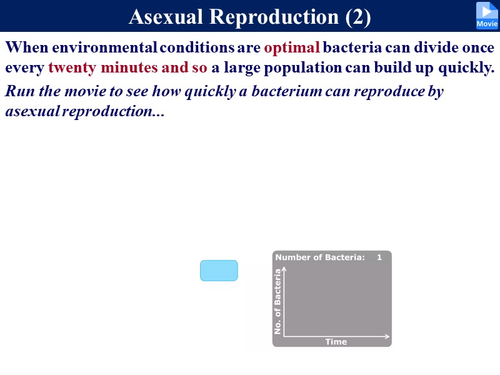 Asexual Reproduction (2)

Movie

When environmental conditions are optimal bacteria can divide once every twenty minutes and so a large population can build up quickly.

Run the movie to see how quickly a bacterium can reproduce by asexual reproduction...

Number of Bacteria: 1

No. of Bacteria

Time